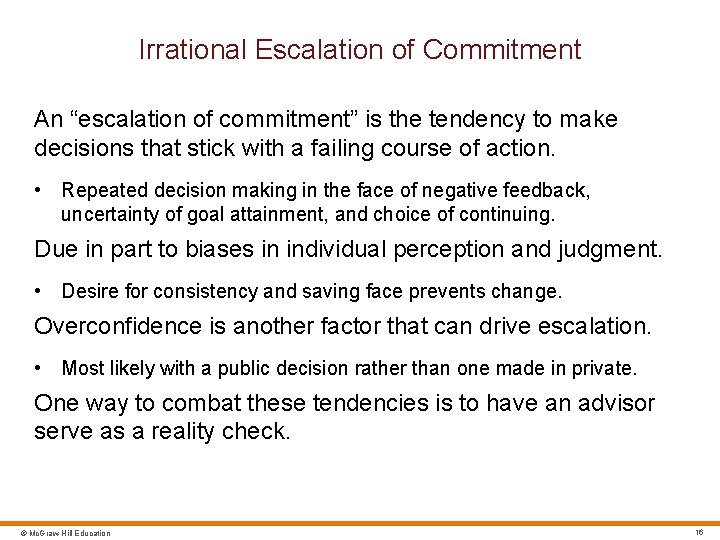 Irrational Escalation of Commitment

An “escalation of commitment” is the tendency to make decisions that stick with a failing course of action.

• Repeated decision making in the face of negative feedback, uncertainty of goal attainment, and choice of continuing.

Due in part to biases in individual perception and judgment.

• Desire for consistency and saving face prevents change.

Overconfidence is another factor that can drive escalation.

• Most likely with a public decision rather than one made in private.

One way to combat these tendencies is to have an advisor serve as a reality check.

© McGraw Hill Education

16